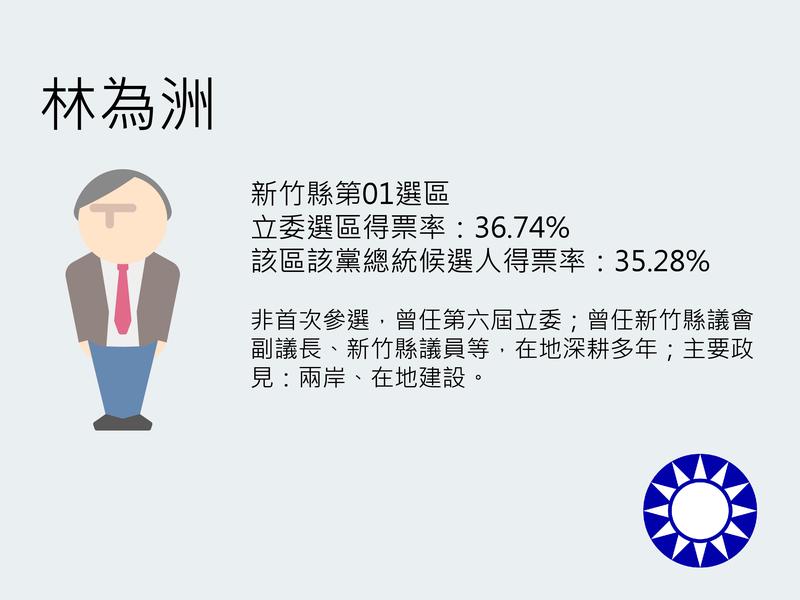 林為洲

新竹縣第01選區
立委選區得票率：36.74%
該區該黨總統候選人得票率：35.28%

非首次參選，曾任第六屆立委；曾任新竹縣議會副議長、新竹縣議員等，在地深耕多年；主要政見：兩岸、在地建設。